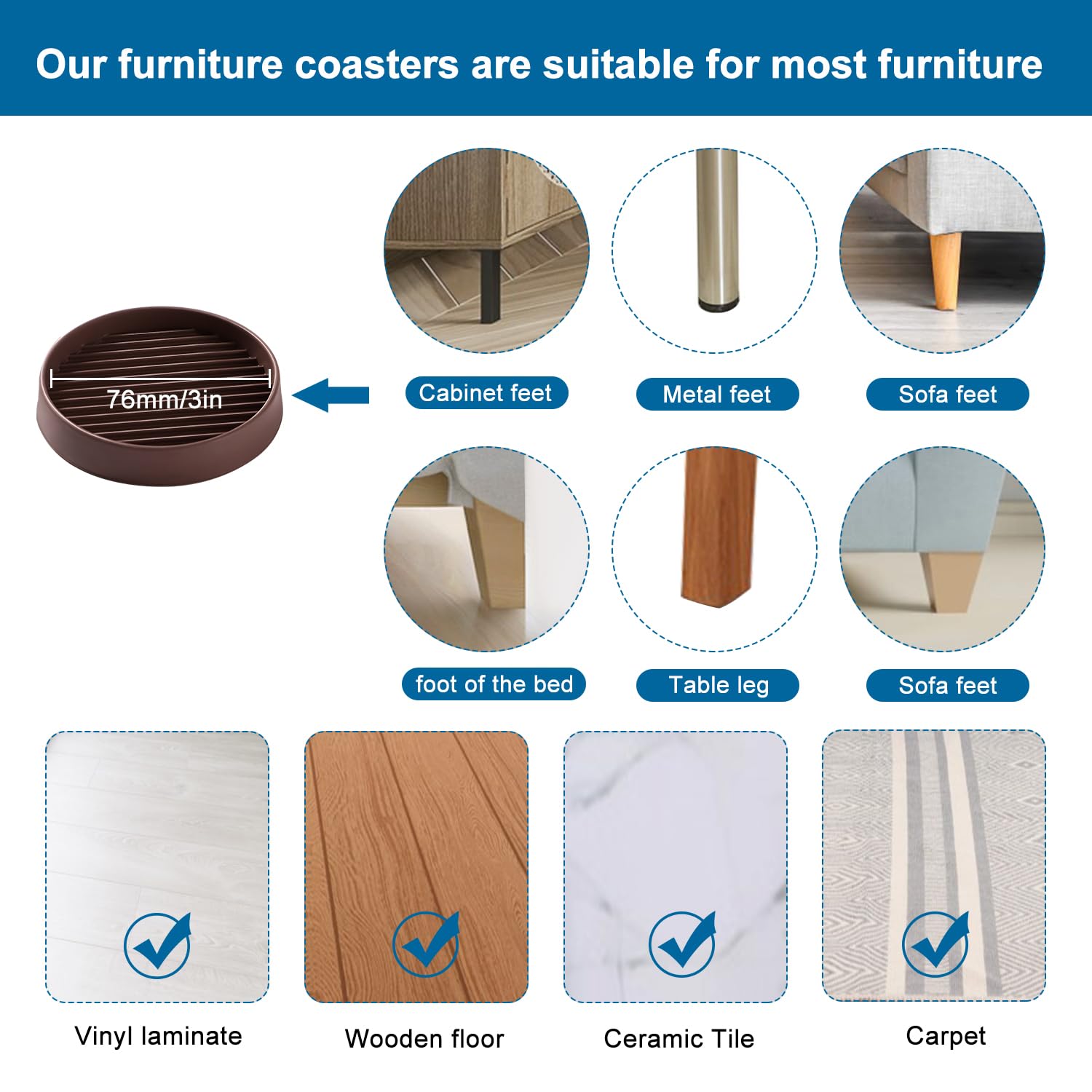 Our furniture coasters are suitable for most furniture

76mm/3in

Cabinet feet

Metal feet

Sofa feet

foot of the bed

Table leg

Sofa feet

Vinyl laminate

Wooden floor

Ceramic Tile

Carpet